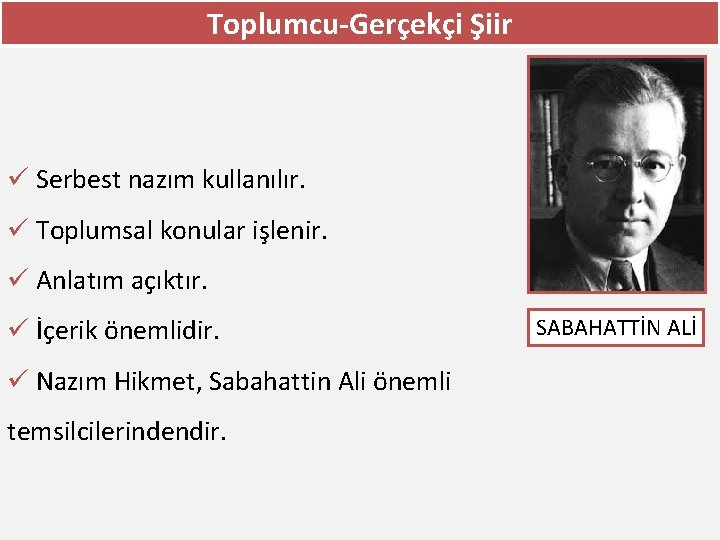 Toplumcu-Gerçekçi Şiir

✓ Serbest nazım kullanılır.

✓ Toplumsal konular işlenir.

✓ Anlatım açıktır.

✓ İçerik önemlidir.

✓ Nazım Hikmet, Sabahattin Ali önemli temsilcilerindendir.

SABAHATTİN ALİ